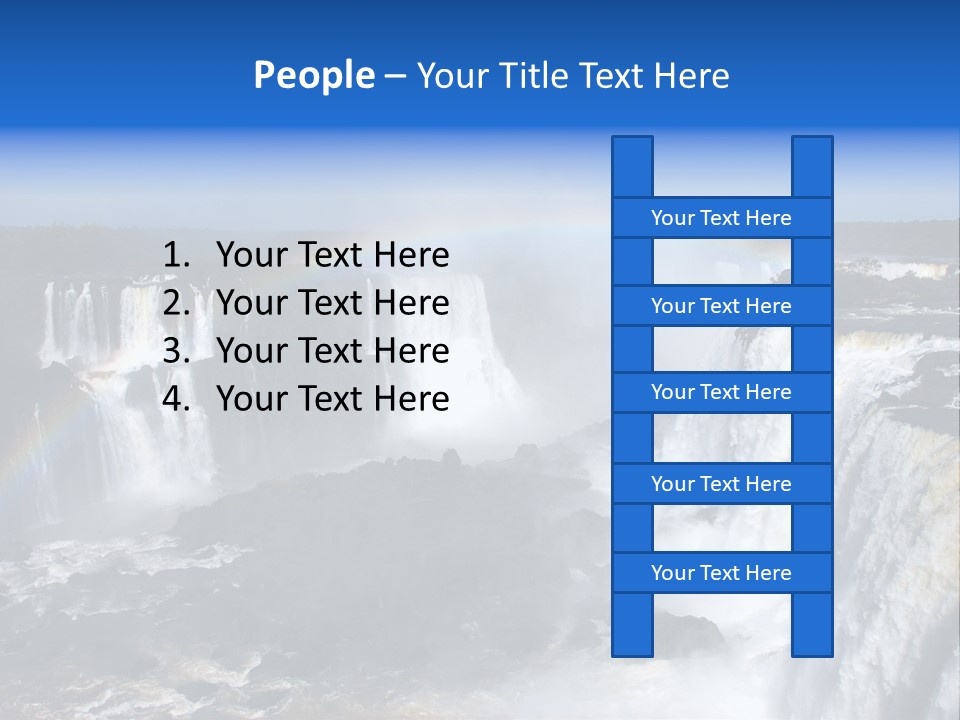 People – Your Title Text Here

1. Your Text Here
2. Your Text Here
3. Your Text Here
4. Your Text Here

Your Text Here

Your Text Here

Your Text Here

Your Text Here

Your Text Here